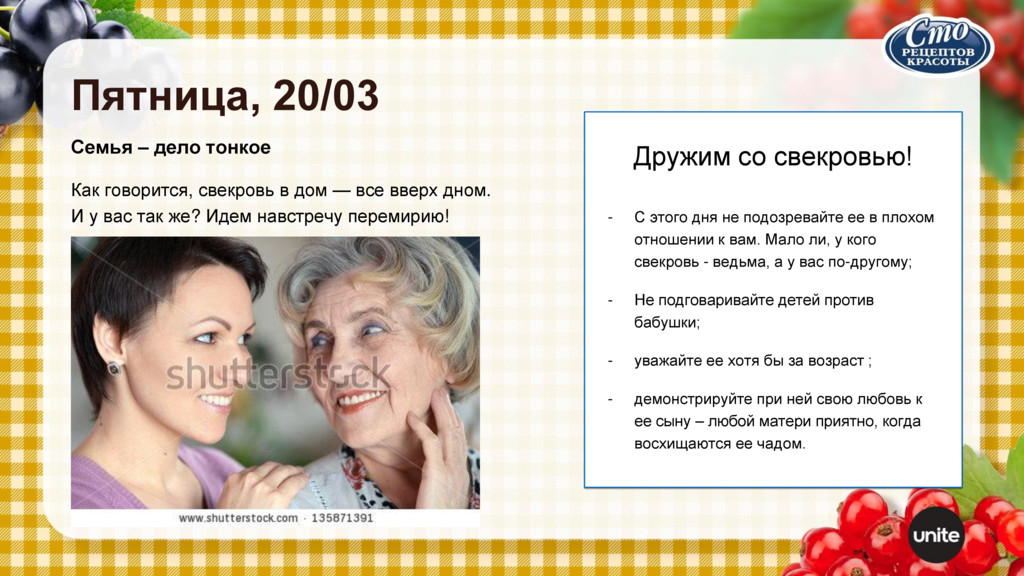 Сто
РЕЦЕПТОВ
КРАСОТЫ

Пятница, 20/03

Семья – дело тонкое

Как говорится, свекровь в дом — все вверх дном. И у вас так же? Идем навстречу перемирию!

shutterstock

www.shutterstock.com · 135871391

Дружим со свекровью!

- С этого дня не подозревайте ее в плохом отношении к вам. Мало ли, у кого свекровь - ведьма, а у вас по-другому;

- Не подговаривайте детей против бабушки;

- уважайте ее хотя бы за возраст ;

- демонстрируйте при ней свою любовь к ее сыну – любой матери приятно, когда восхищаются ее чадом.

unite